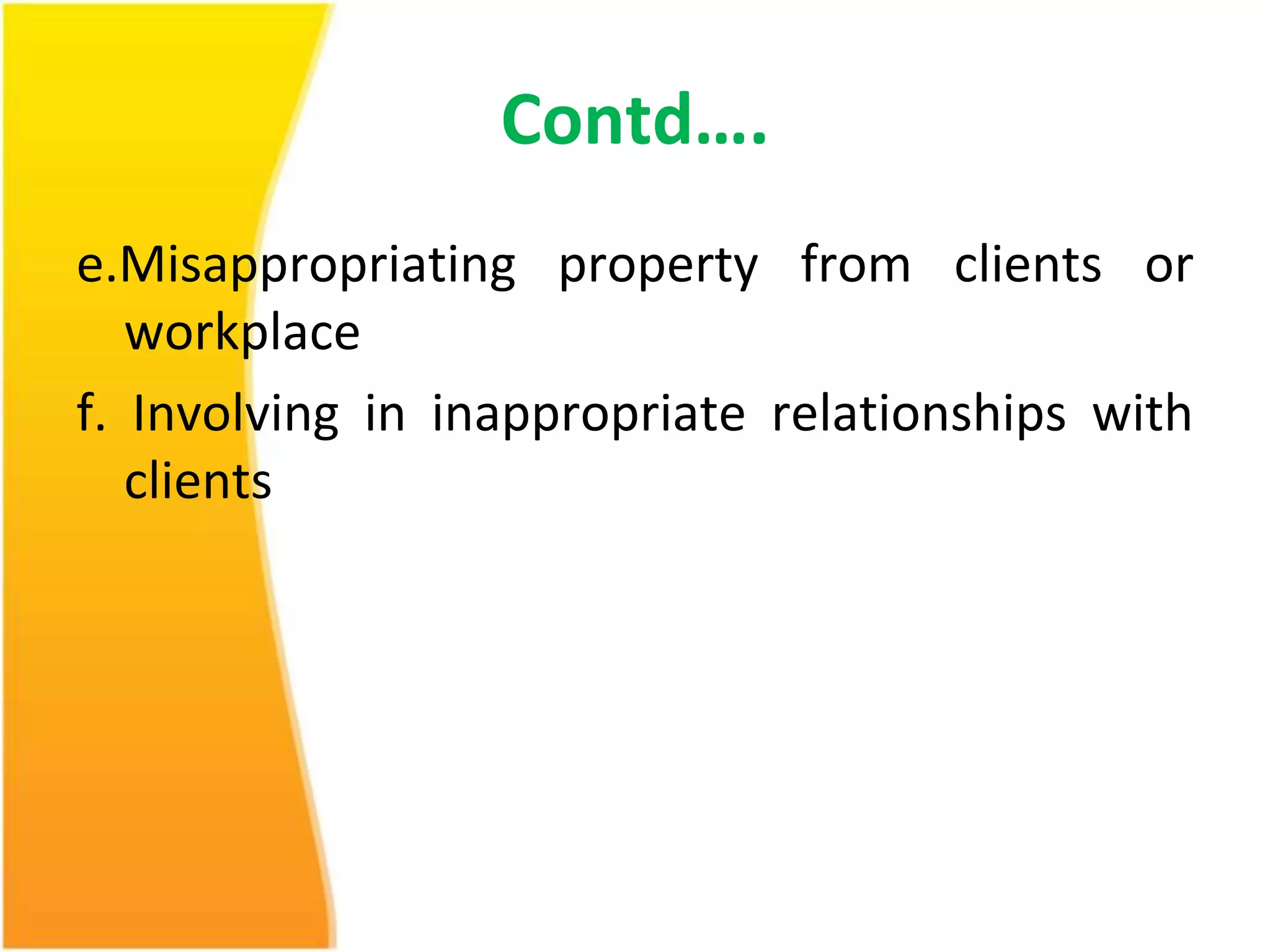 Contd….

e.Misappropriating property from clients or workplace

f. Involving in inappropriate relationships with clients